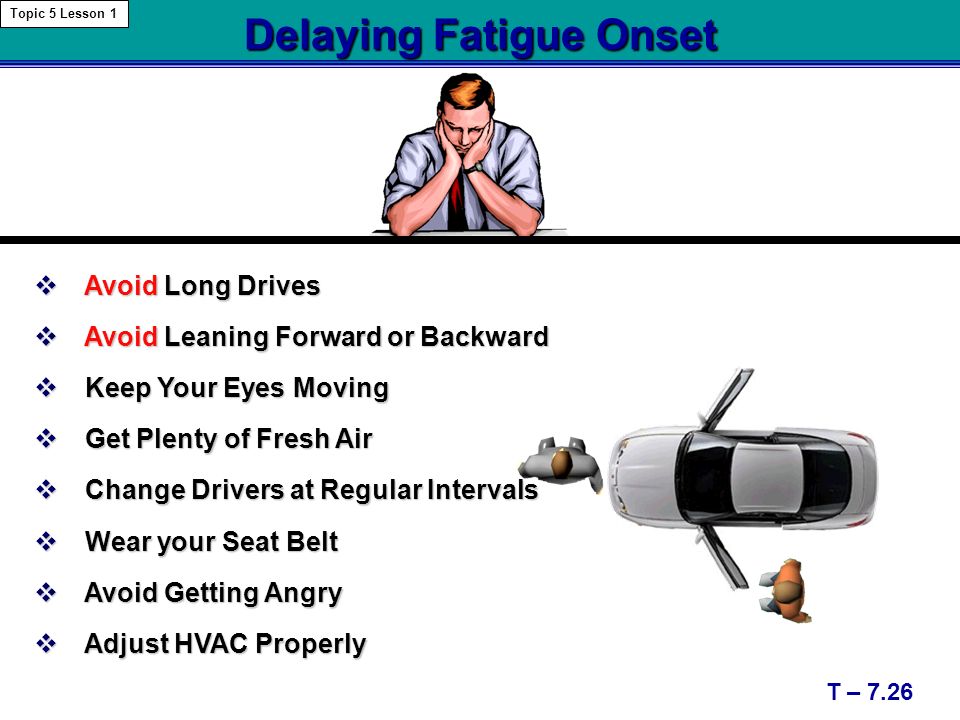 Topic 5 Lesson 1

Delaying Fatigue Onset

❖ Avoid Long Drives

❖ Avoid Leaning Forward or Backward

❖ Keep Your Eyes Moving

❖ Get Plenty of Fresh Air

❖ Change Drivers at Regular Intervals

❖ Wear your Seat Belt

❖ Avoid Getting Angry

❖ Adjust HVAC Properly

T – 7.26